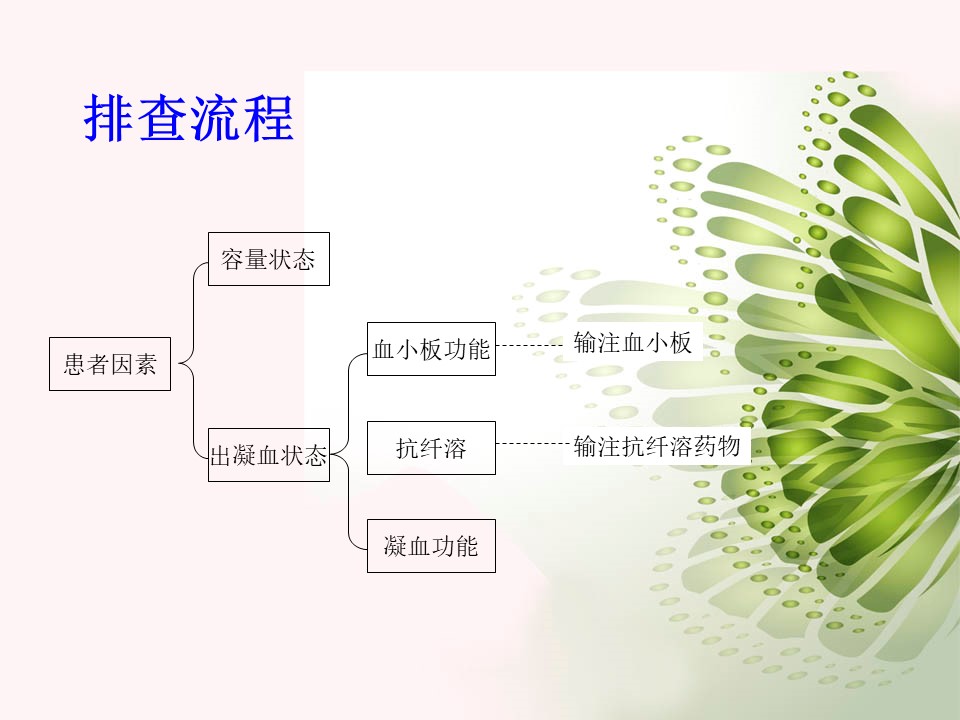 排查流程

患者因素

容量状态

出凝血状态

血小板功能

输注血小板

抗纤溶

输注抗纤溶药物

凝血功能